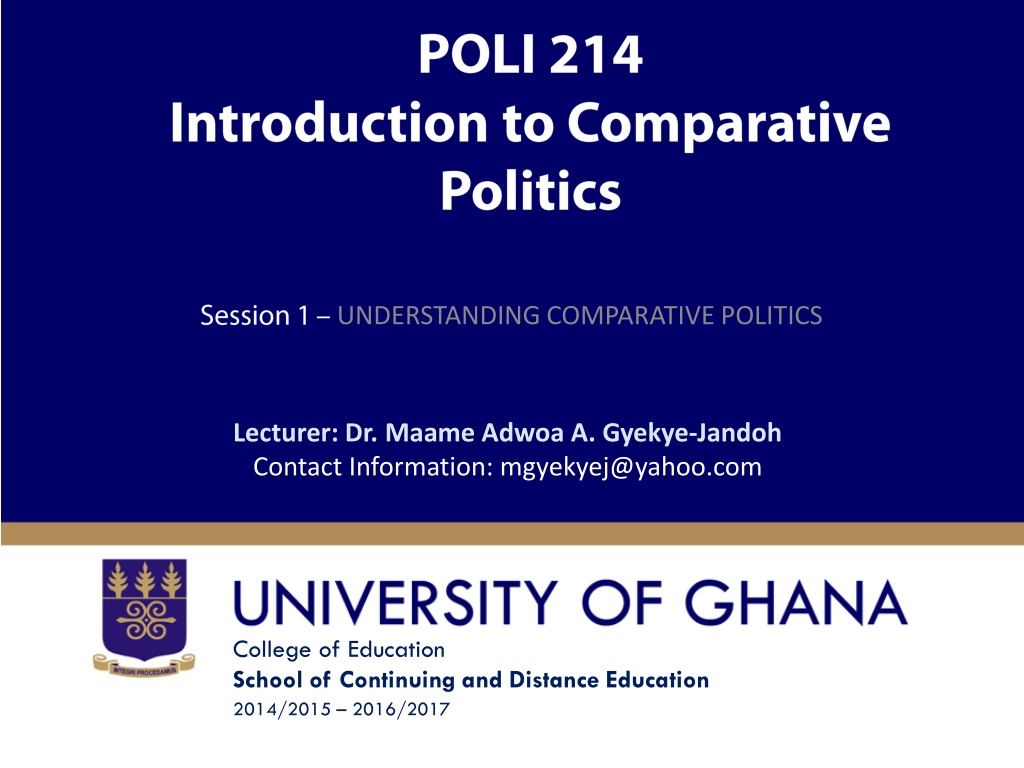 POLI 214
Introduction to Comparative Politics

Session 1 – UNDERSTANDING COMPARATIVE POLITICS

Lecturer: Dr. Maame Adwoa A. Gyekye-Jandoh
Contact Information: mgyekyej@yahoo.com

INTEGRI PROCEDAMUS

UNIVERSITY OF GHANA
College of Education
School of Continuing and Distance Education
2014/2015 – 2016/2017